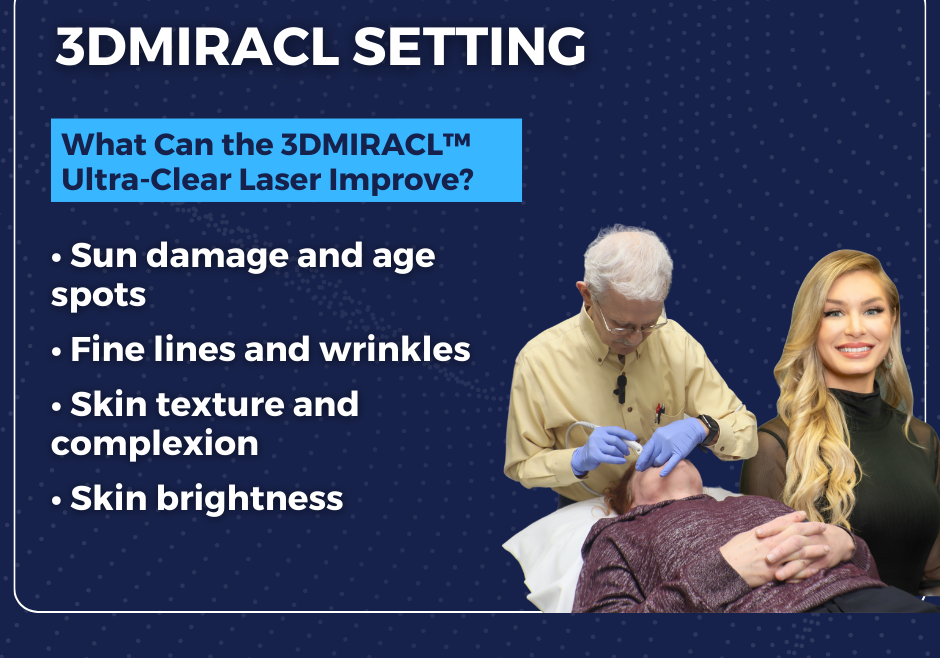 3DMIRACL SETTING

What Can the 3DMIRACL™ Ultra-Clear Laser Improve?

• Sun damage and age spots

• Fine lines and wrinkles

• Skin texture and complexion

• Skin brightness